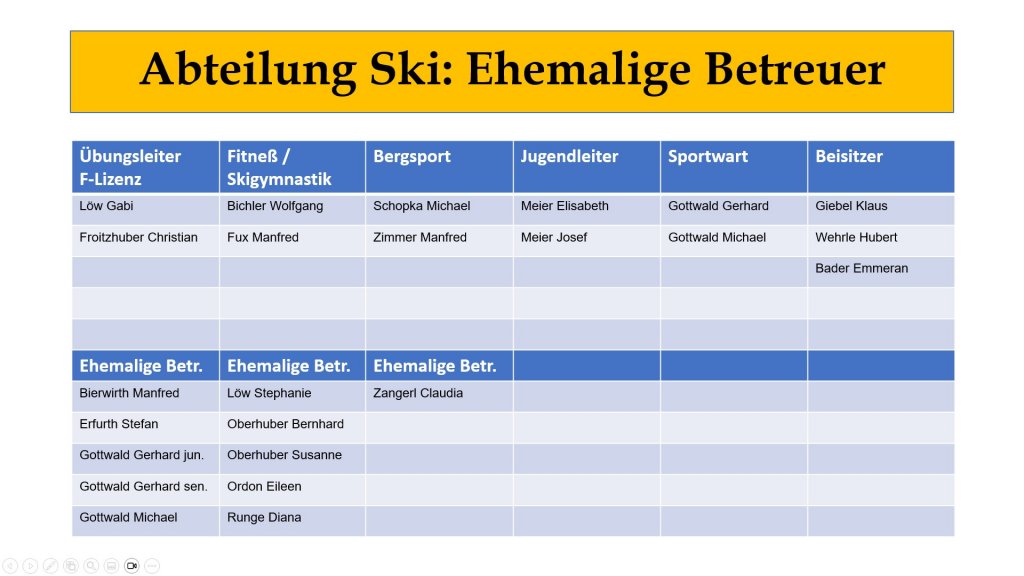 Abteilung Ski: Ehemalige Betreuer

| Übungsleiter F-Lizenz | Fitneß / Skigymnastik | Bergsport | Jugendleiter | Sportwart | Beisitzer |
|---|---|---|---|---|---|
| Löw Gabi | Bichler Wolfgang | Schopka Michael | Meier Elisabeth | Gottwald Gerhard | Giebel Klaus |
| Froitzhuber Christian | Fux Manfred | Zimmer Manfred | Meier Josef | Gottwald Michael | Wehrle Hubert |
| | | | | | Bader Emmeran |
| | | | | | |
| | | | | | |
| Ehemalige Betr. | Ehemalige Betr. | Ehemalige Betr. | | | |
| Bierwirth Manfred | Löw Stephanie | Zangerl Claudia | | | |
| Erfurth Stefan | Oberhuber Bernhard | | | | |
| Gottwald Gerhard jun. | Oberhuber Susanne | | | | |
| Gottwald Gerhard sen. | Ordon Eileen | | | | |
| Gottwald Michael | Runge Diana | | | | |